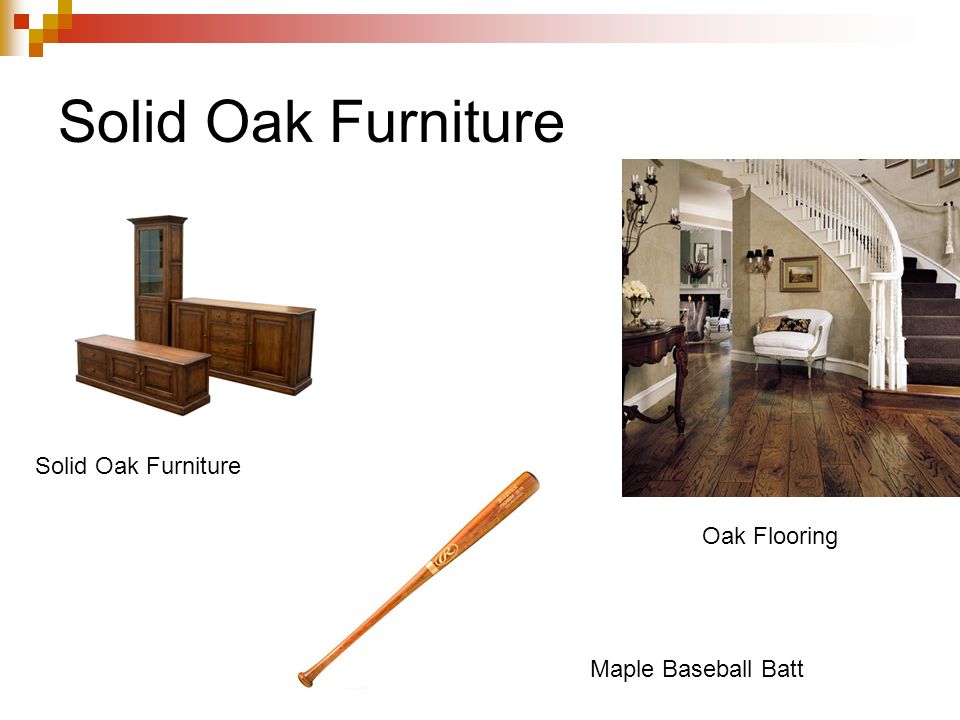 Solid Oak Furniture

Solid Oak Furniture

Oak Flooring

Maple Baseball Batt